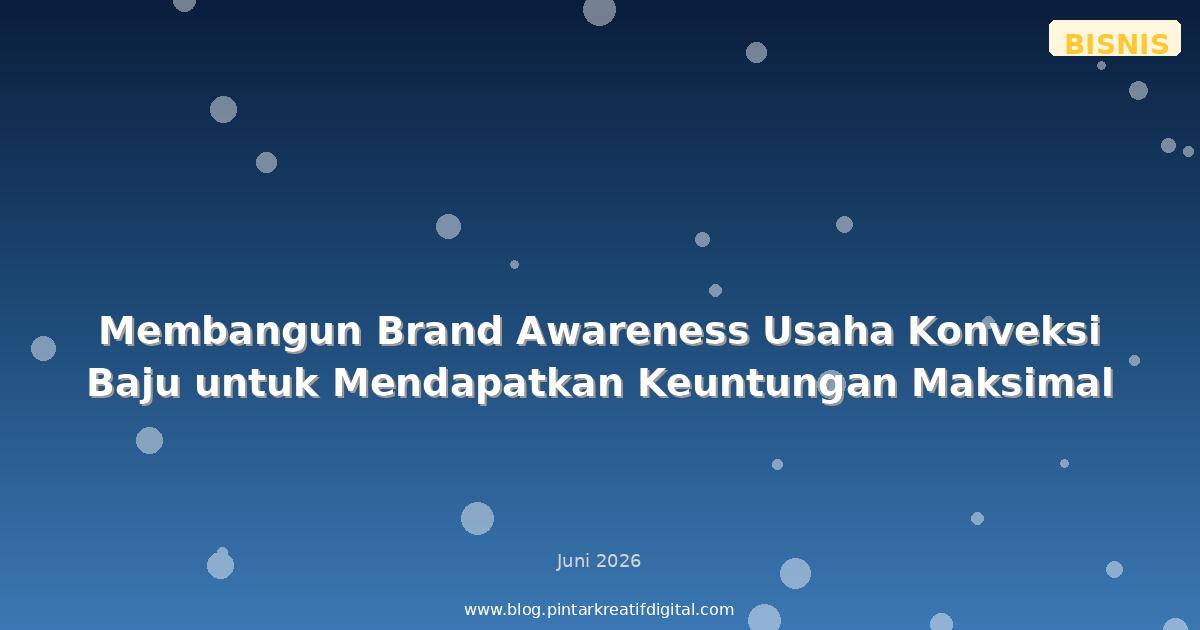 BISNIS

Membangun Brand Awareness Usaha Konveksi Baju untuk Mendapatkan Keuntungan Maksimal

Juni 2026

www.blog.pintarkreatifdigital.com